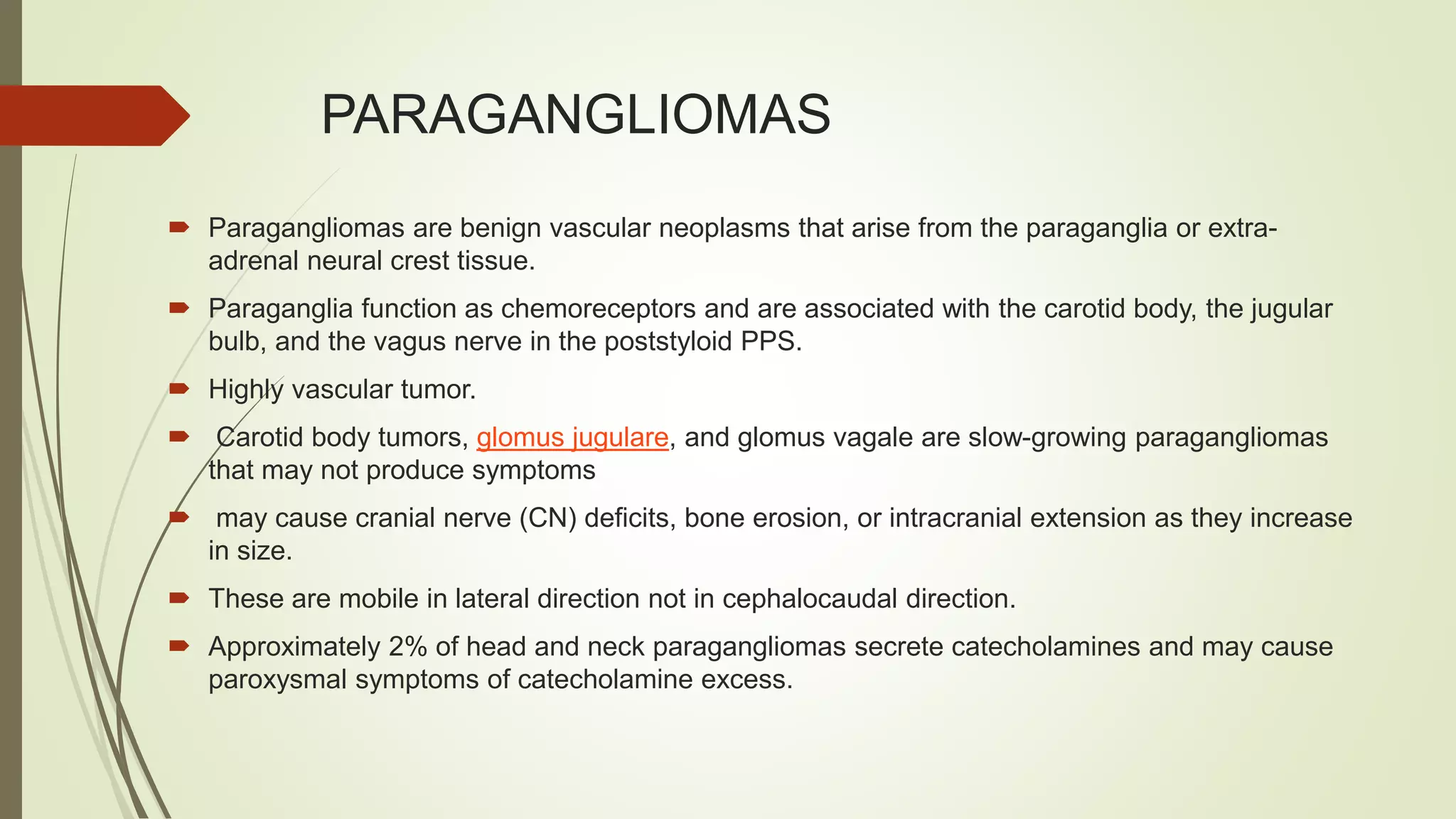 PARAGANGLIOMAS

Paragangliomas are benign vascular neoplasms that arise from the paraganglia or extra-adrenal neural crest tissue.

Paraganglia function as chemoreceptors and are associated with the carotid body, the jugular bulb, and the vagus nerve in the poststyloid PPS.

Highly vascular tumor.

Carotid body tumors, glomus jugulare, and glomus vagale are slow-growing paragangliomas that may not produce symptoms

may cause cranial nerve (CN) deficits, bone erosion, or intracranial extension as they increase in size.

These are mobile in lateral direction not in cephalocaudal direction.

Approximately 2% of head and neck paragangliomas secrete catecholamines and may cause paroxysmal symptoms of catecholamine excess.